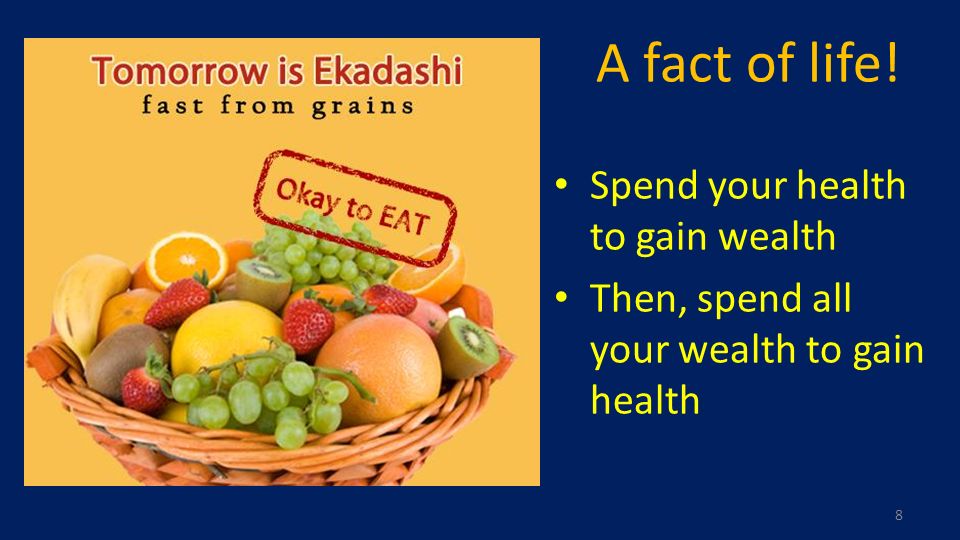 Tomorrow is Ekadashi
fast from grains

Okay to EAT

A fact of life!

• Spend your health to gain wealth
• Then, spend all your wealth to gain health

8